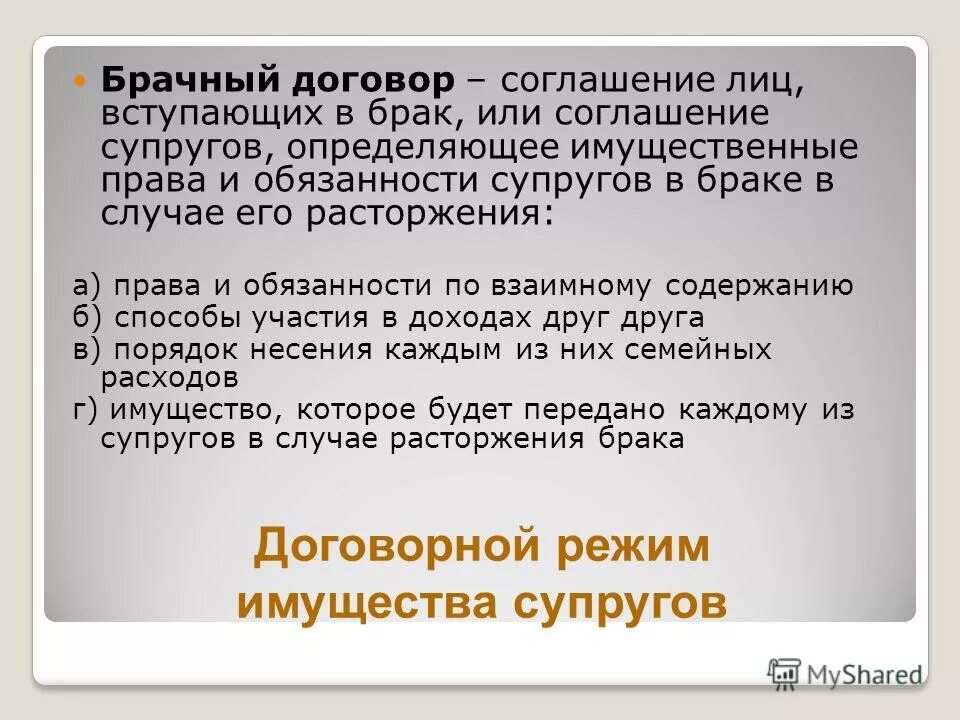 Брачный договор – соглашение лиц, вступающих в брак, или соглашение супругов, определяющее имущественные права и обязанности супругов в браке в случае его расторжения:

а) права и обязанности по взаимному содержанию
б) способы участия в доходах друг друга
в) порядок несения каждым из них семейных расходов
г) имущество, которое будет передано каждому из супругов в случае расторжения брака

Договорной режим имущества супругов

MyShared